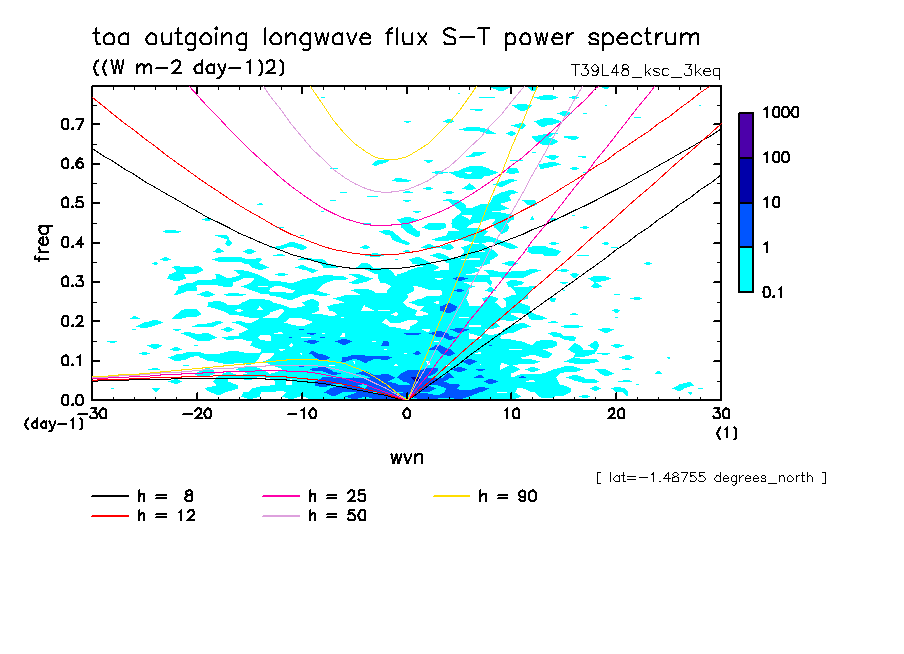 toa outgoing longwave flux S-T power spectrum
((W m-2 day-1)2)
T39L48_ksc_3keq

freq
0.7
0.6
0.5
0.4
0.3
0.2
0.1
0.0
(day-1)
-30
-20
-10
0
10
20
30
(1)
wvn

1000
100
10
1
0.1

[ lat=-1.48755 degrees_north ]

h = 8
h = 12
h = 25
h = 50
h = 90